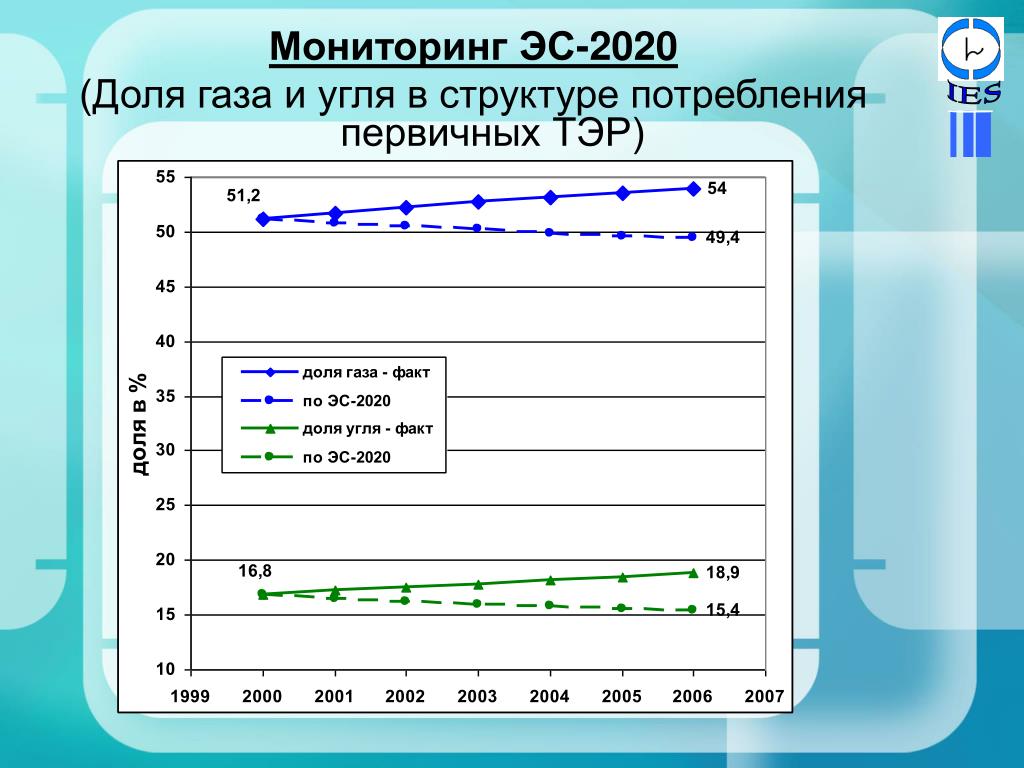 Мониторинг ЭС-2020

(Доля газа и угля в структуре потребления первичных ТЭР)

IES

доля в %

55
50
45
40
35
30
25
20
15
10

51,2
54
49,4
16,8
18,9
15,4

доля газа - факт
по ЭС-2020
доля угля - факт
по ЭС-2020

1999 2000 2001 2002 2003 2004 2005 2006 2007